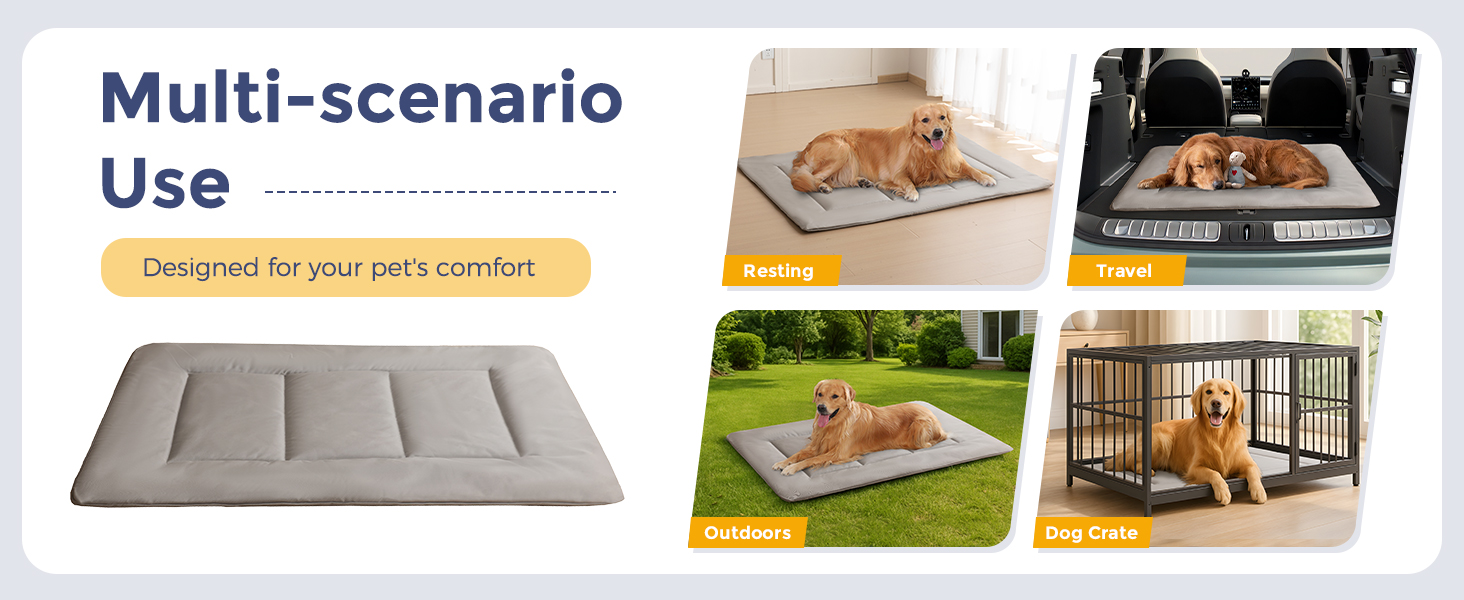 Multi-scenario Use

Designed for your pet's comfort

Resting

Travel

Outdoors

Dog Crate